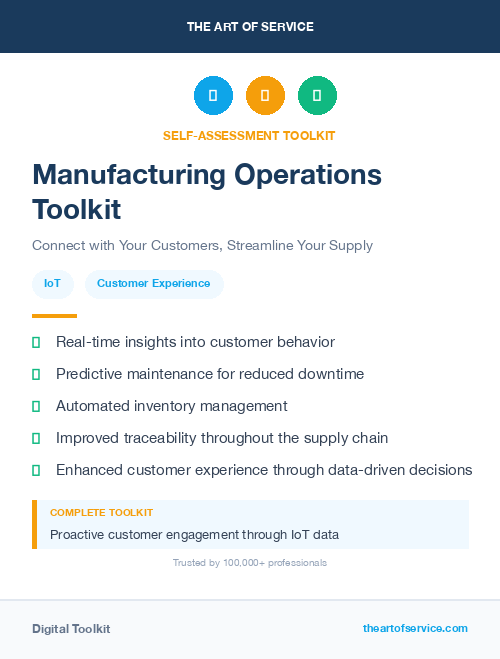 THE ART OF SERVICE

SELF-ASSESSMENT TOOLKIT

Manufacturing Operations Toolkit

Connect with Your Customers, Streamline Your Supply

IoT

Customer Experience

Real-time insights into customer behavior

Predictive maintenance for reduced downtime

Automated inventory management

Improved traceability throughout the supply chain

Enhanced customer experience through data-driven decisions

COMPLETE TOOLKIT

Proactive customer engagement through IoT data

Trusted by 100,000+ professionals

Digital Toolkit

theartofservice.com